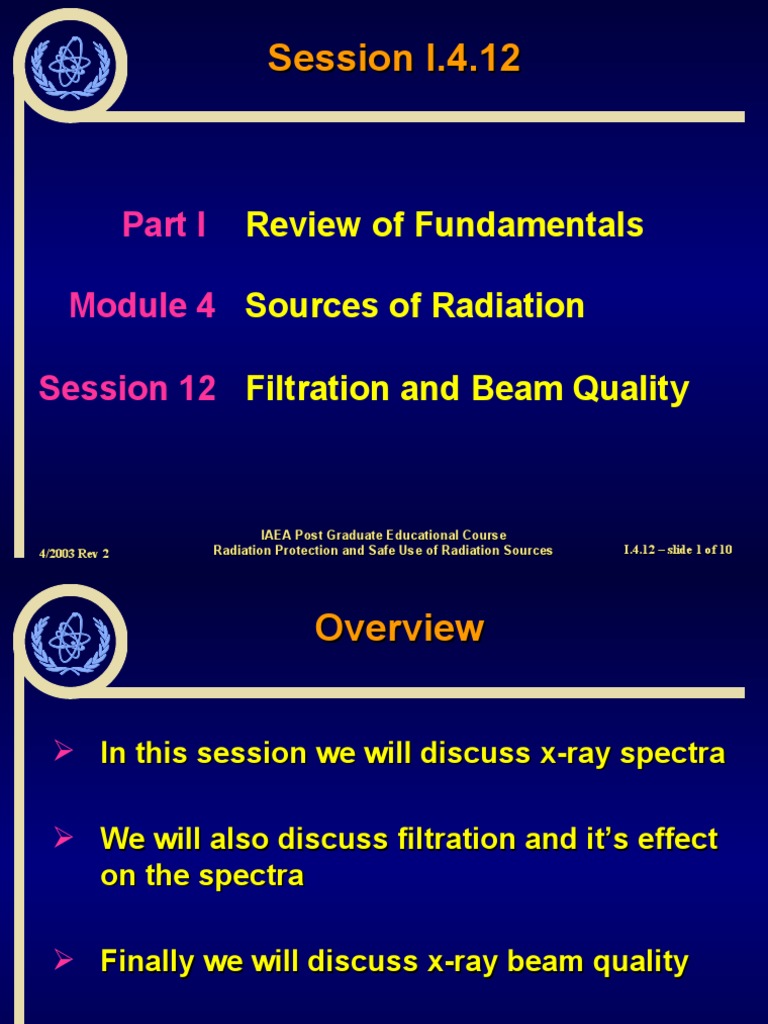 Session I.4.12

Part I Review of Fundamentals

Module 4 Sources of Radiation

Session 12 Filtration and Beam Quality

4/2003 Rev 2

IAEA Post Graduate Educational Course
Radiation Protection and Safe Use of Radiation Sources

I.4.12 – slide 1 of 10

Overview

➢ In this session we will discuss x-ray spectra

➢ We will also discuss filtration and it's effect on the spectra

➢ Finally we will discuss x-ray beam quality